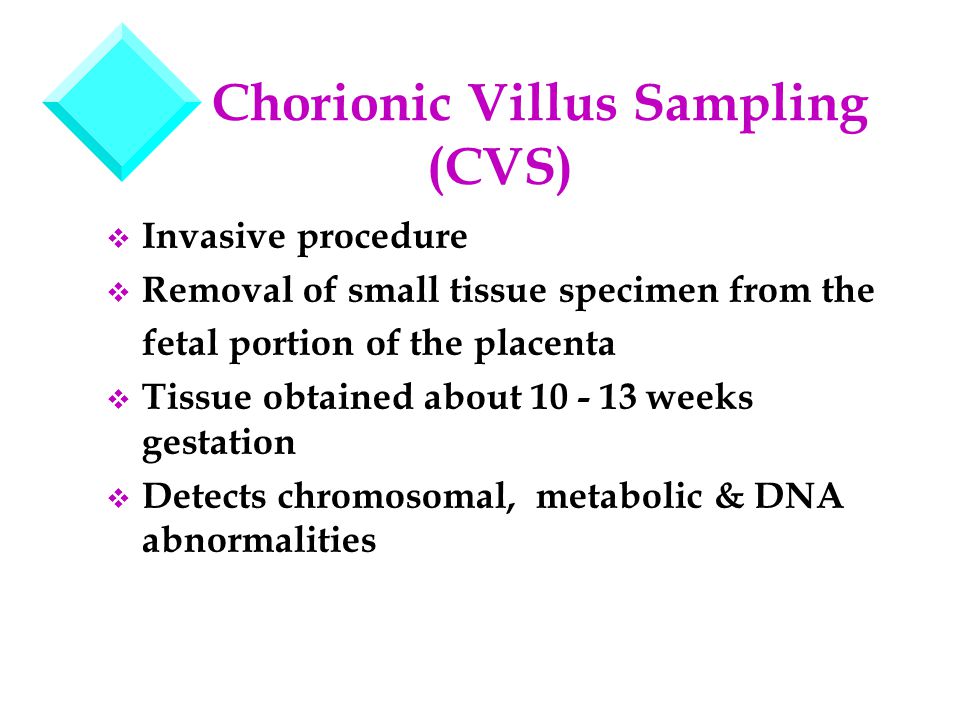 Chorionic Villus Sampling (CVS)

❖ Invasive procedure

❖ Removal of small tissue specimen from the fetal portion of the placenta

❖ Tissue obtained about 10 - 13 weeks gestation

❖ Detects chromosomal, metabolic & DNA abnormalities